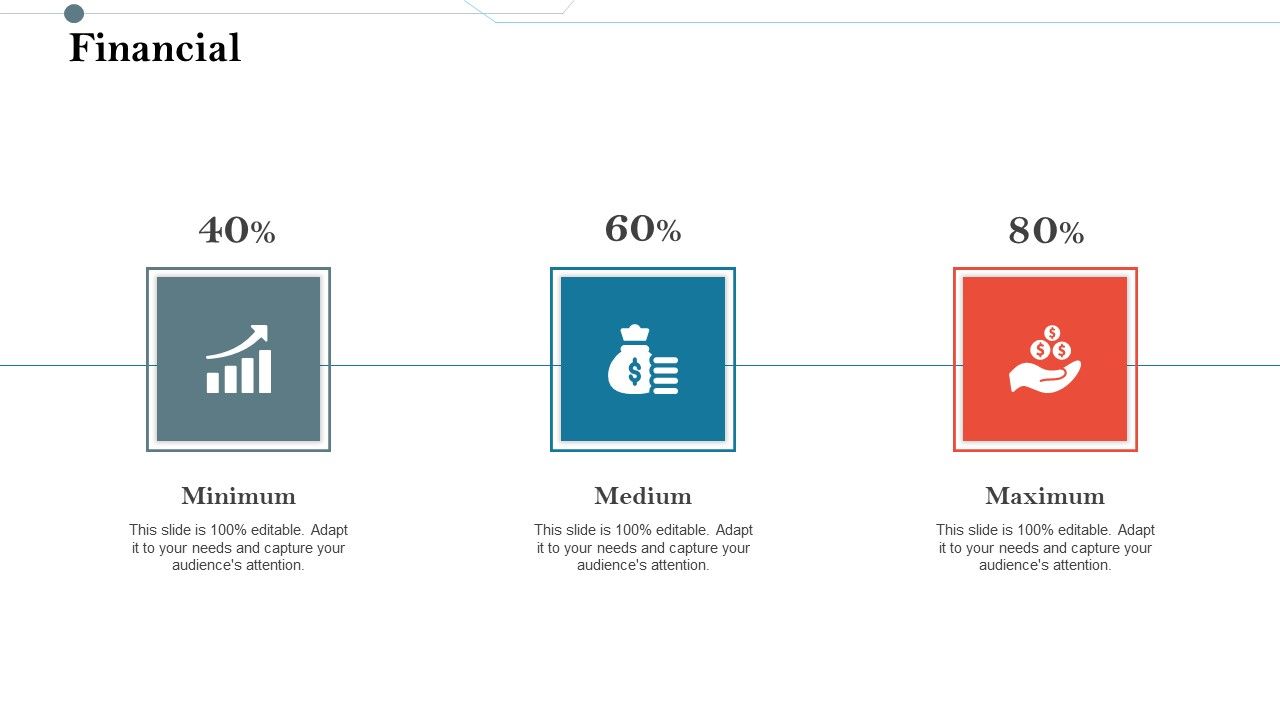 Financial

40%

Minimum

This slide is 100% editable. Adapt it to your needs and capture your audience's attention.

60%

Medium

This slide is 100% editable. Adapt it to your needs and capture your audience's attention.

80%

Maximum

This slide is 100% editable. Adapt it to your needs and capture your audience's attention.